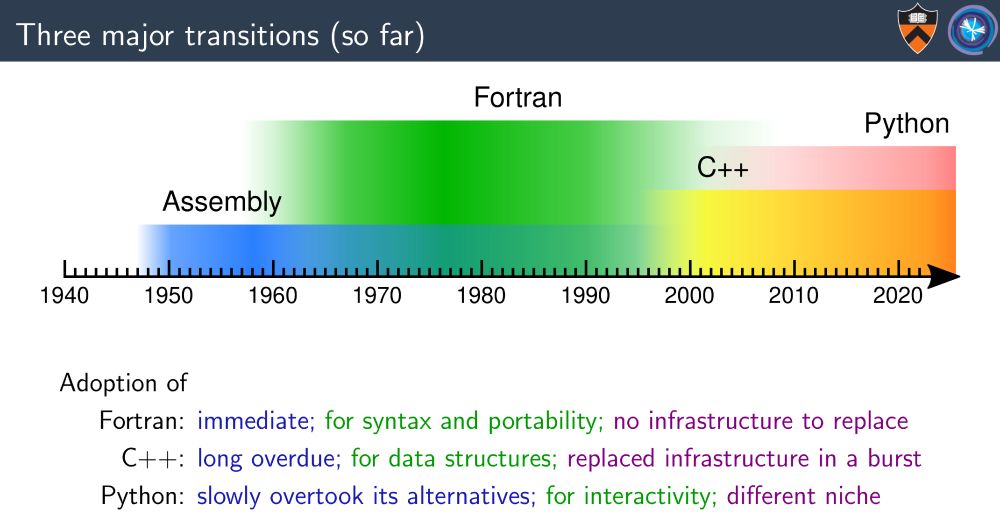 Three major transitions (so far)

Fortran

Python

C++

Assembly

1940 1950 1960 1970 1980 1990 2000 2010 2020

Adoption of

Fortran: immediate; for syntax and portability; no infrastructure to replace

C++: long overdue; for data structures; replaced infrastructure in a burst

Python: slowly overtook its alternatives; for interactivity; different niche